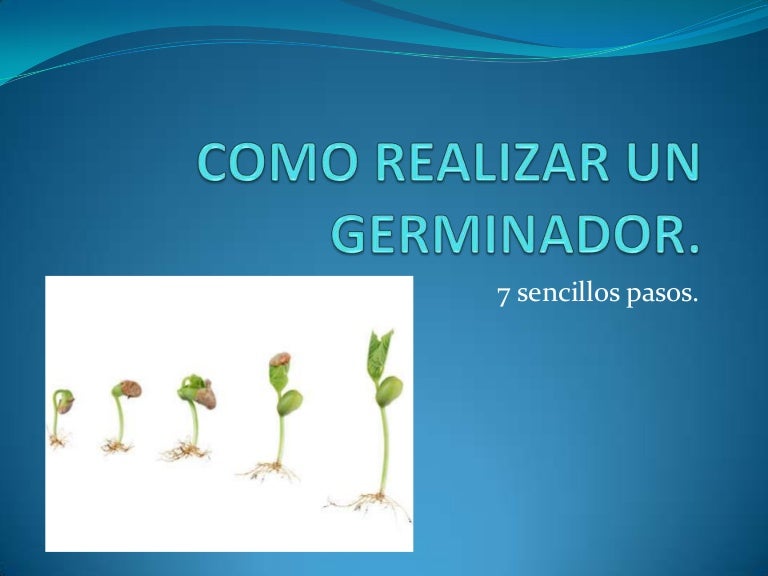 COMO REALIZAR UN GERMINADOR.

7 sencillos pasos.